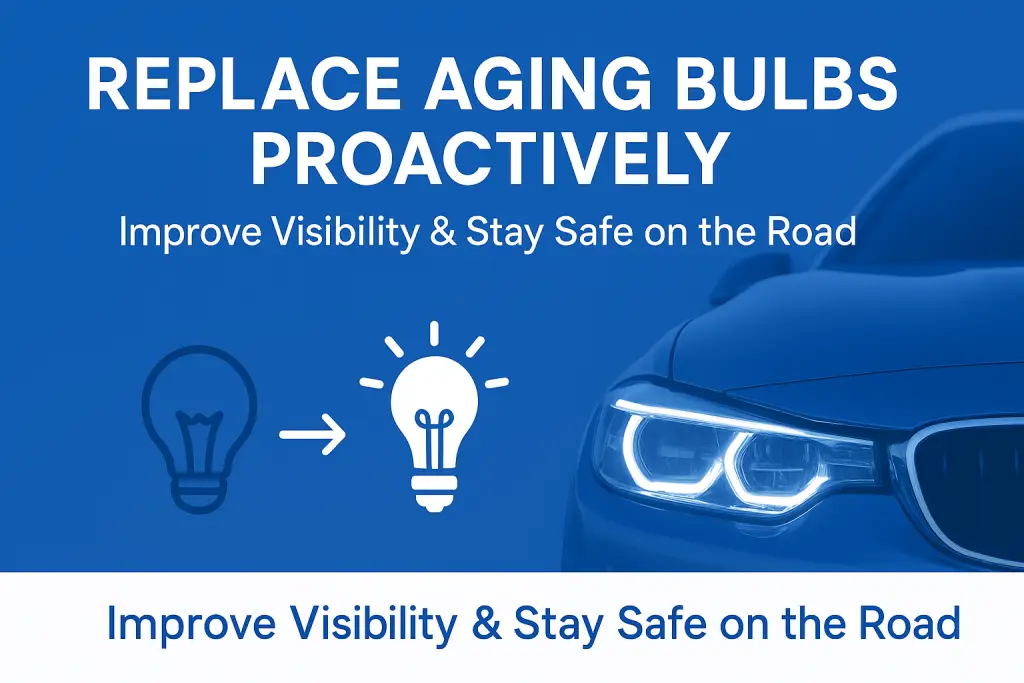 REPLACE AGING BULBS PROACTIVELY

Improve Visibility & Stay Safe on the Road

Improve Visibility & Stay Safe on the Road